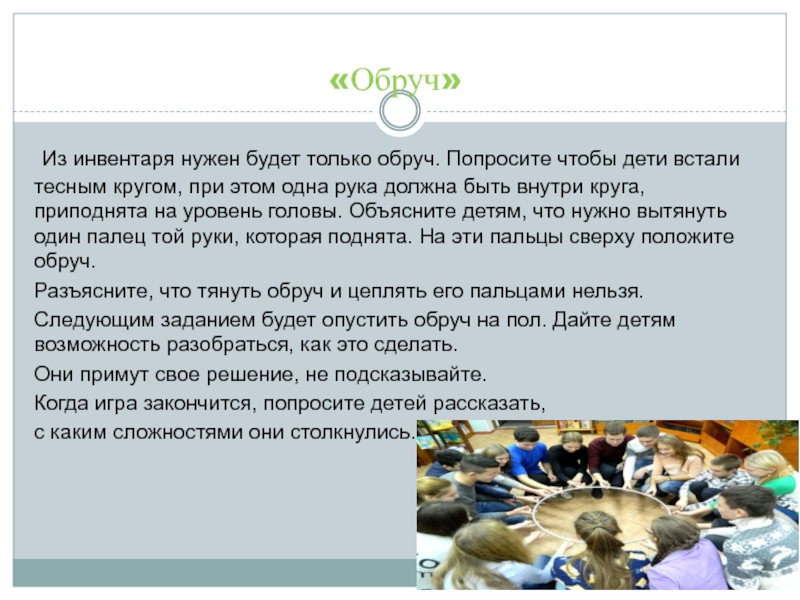 «Обруч»

Из инвентаря нужен будет только обруч. Попросите чтобы дети встали тесным кругом, при этом одна рука должна быть внутри круга, приподнята на уровень головы. Объясните детям, что нужно вытянуть один палец той руки, которая поднята. На эти пальцы сверху положите обруч.

Разъясните, что тянуть обруч и цеплять его пальцами нельзя.

Следующим заданием будет опустить обруч на пол. Дайте детям возможность разобраться, как это сделать.

Они примут свое решение, не подсказывайте.

Когда игра закончится, попросите детей рассказать,

с каким сложностями они столкнулись.